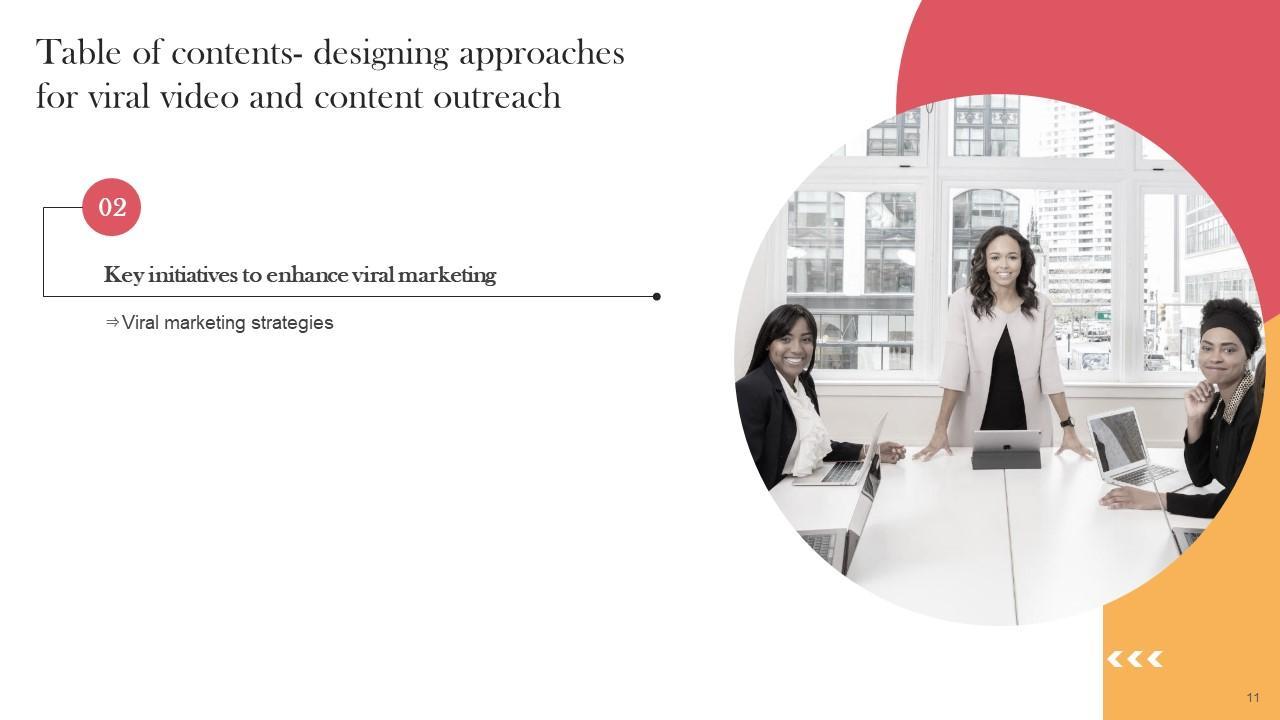 Table of contents- designing approaches for viral video and content outreach

02

Key initiatives to enhance viral marketing

⇒Viral marketing strategies

11